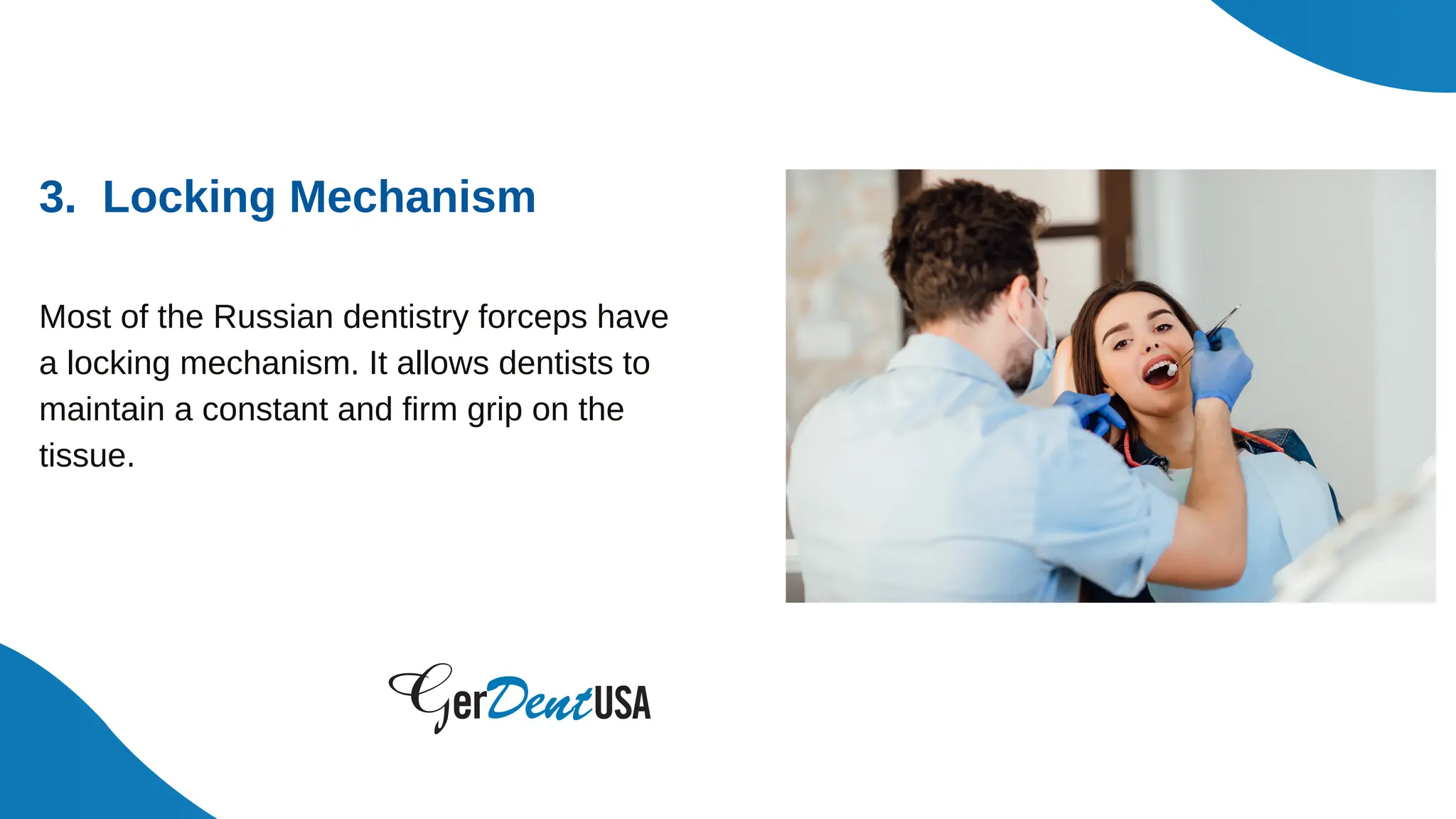 3. Locking Mechanism

Most of the Russian dentistry forceps have a locking mechanism. It allows dentists to maintain a constant and firm grip on the tissue.

GerDentUSA